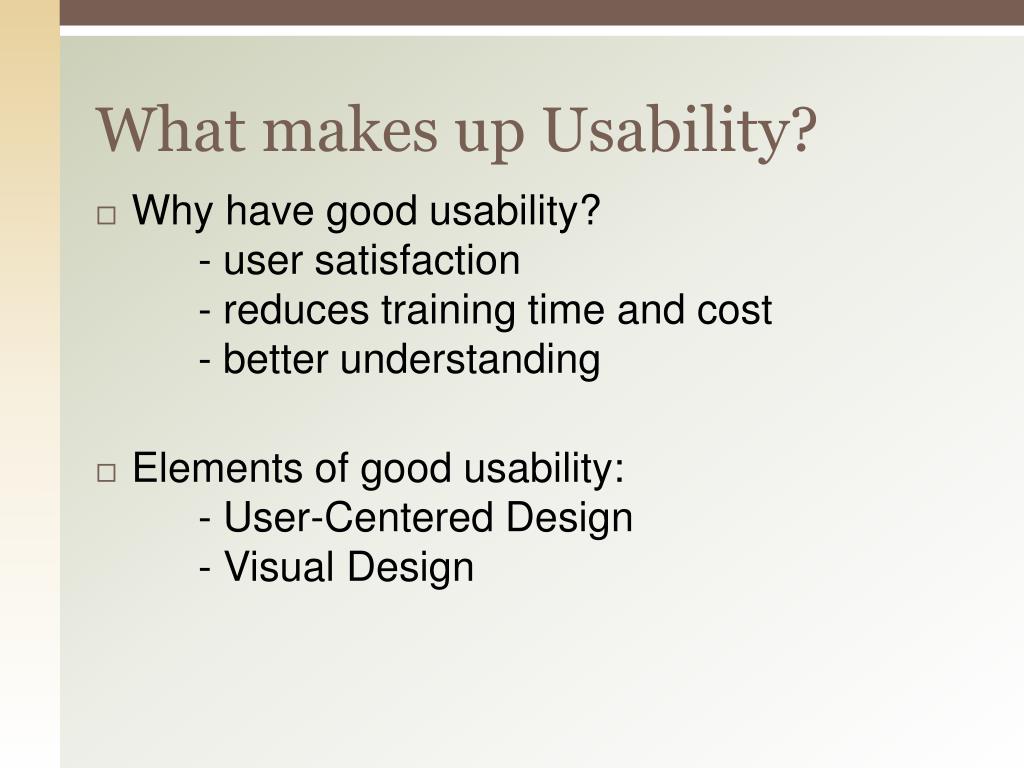 What makes up Usability?

□ Why have good usability?
- user satisfaction
- reduces training time and cost
- better understanding

□ Elements of good usability:
- User-Centered Design
- Visual Design